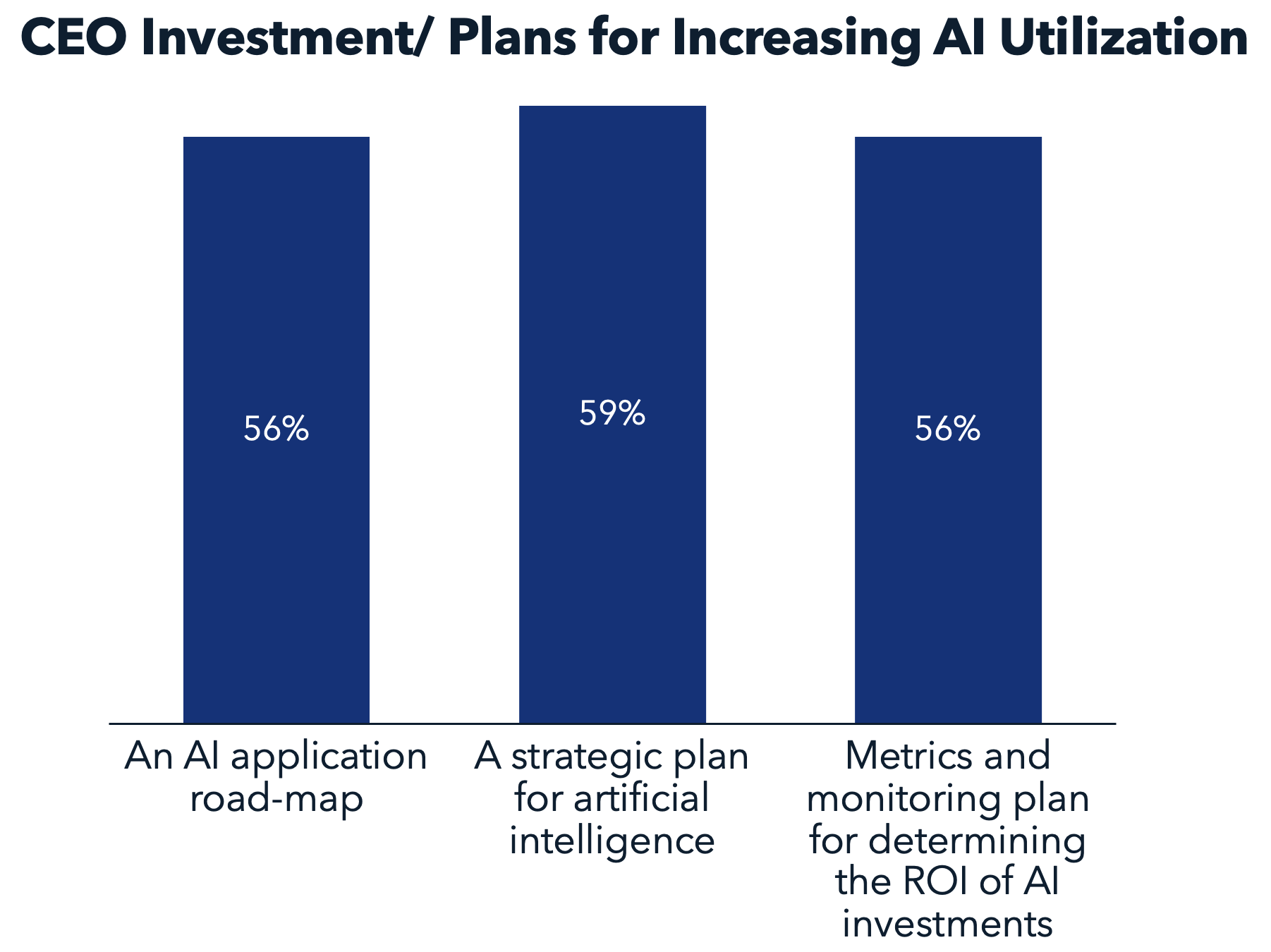 CEO Investment/ Plans for Increasing AI Utilization

56%

59%

56%

An AI application road-map

A strategic plan for artificial intelligence

Metrics and monitoring plan for determining the ROI of AI investments